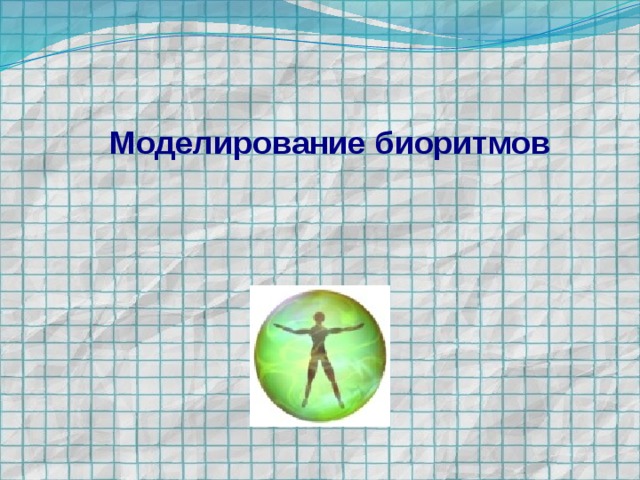 Моделирование биоритмов